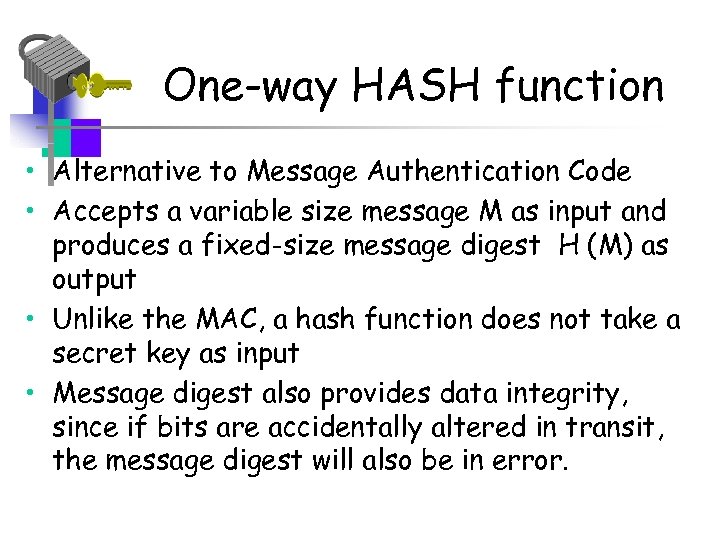 One-way HASH function

• Alternative to Message Authentication Code
• Accepts a variable size message M as input and produces a fixed-size message digest H (M) as output
• Unlike the MAC, a hash function does not take a secret key as input
• Message digest also provides data integrity, since if bits are accidentally altered in transit, the message digest will also be in error.